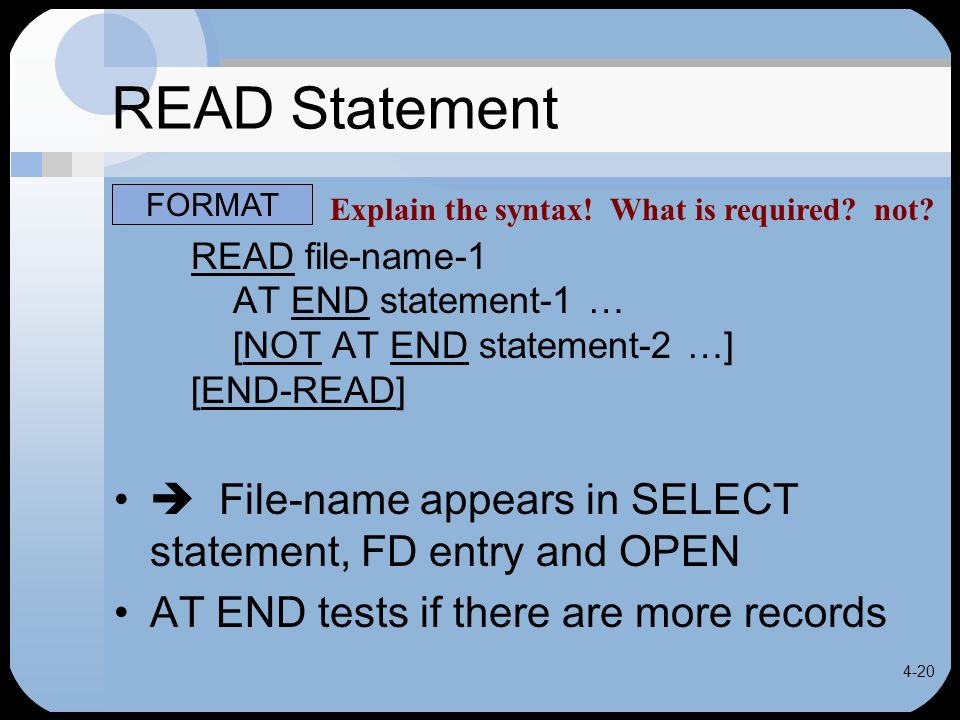 READ Statement

FORMAT

Explain the syntax! What is required? not?

READ file-name-1
AT END statement-1 …
[NOT AT END statement-2 …]
[END-READ]

• ➔ File-name appears in SELECT statement, FD entry and OPEN
• AT END tests if there are more records

4-20